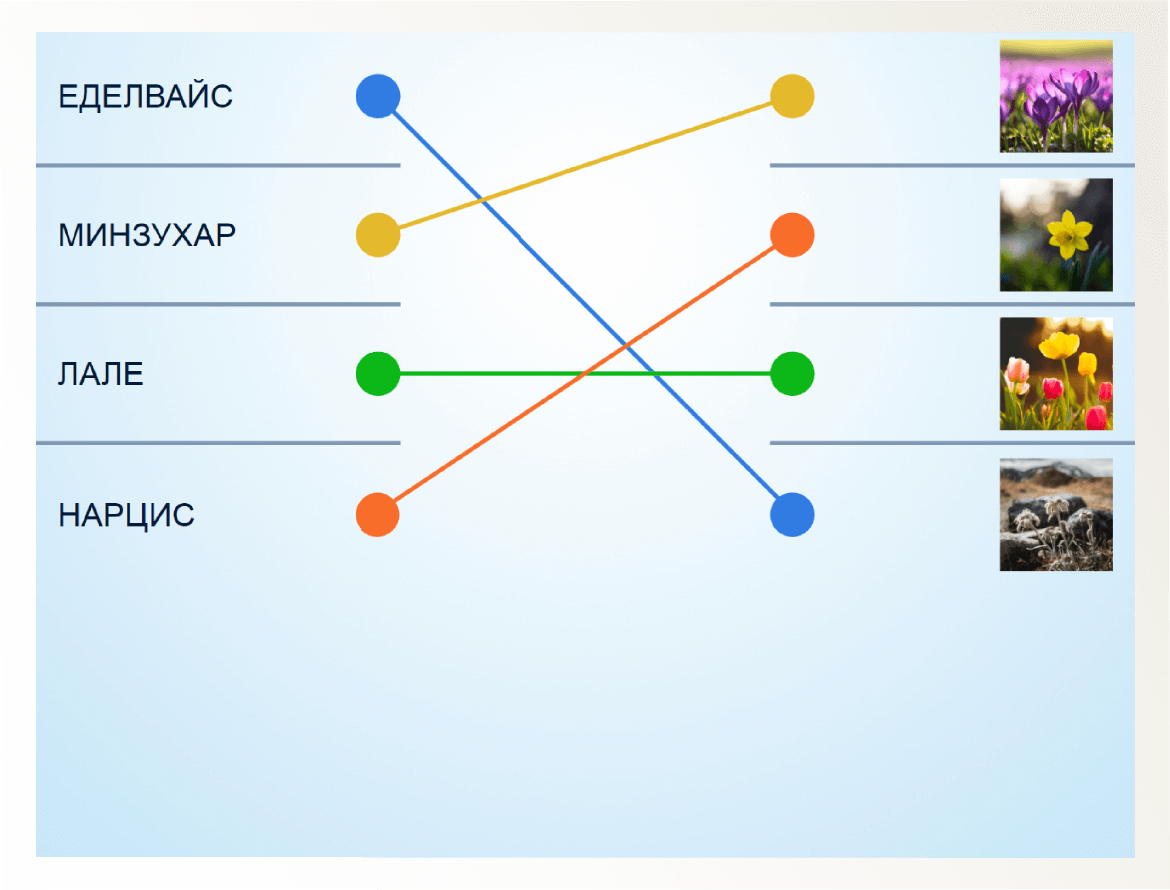 ЕДЕЛВАЙС

МИНЗУХАР

ЛАЛЕ

НАРЦИС